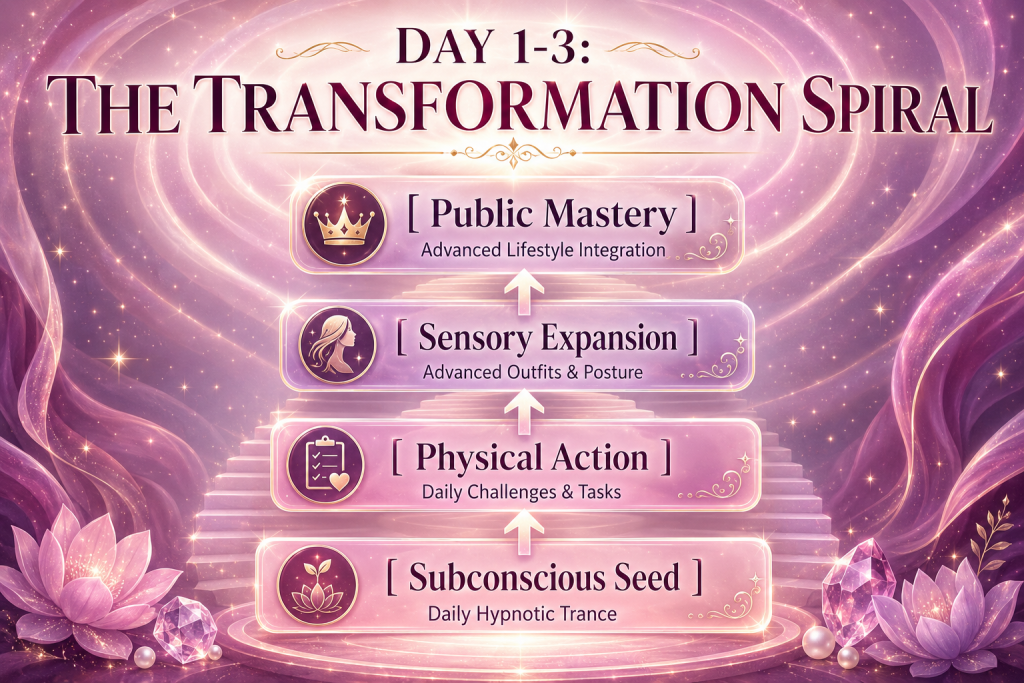 DAY 1-3:
THE TRANSFORMATION SPIRAL

[ Public Mastery ]
Advanced Lifestyle Integration

[ Sensory Expansion ]
Advanced Outfits & Posture

[ Physical Action ]
Daily Challenges & Tasks

[ Subconscious Seed ]
Daily Hypnotic Trance